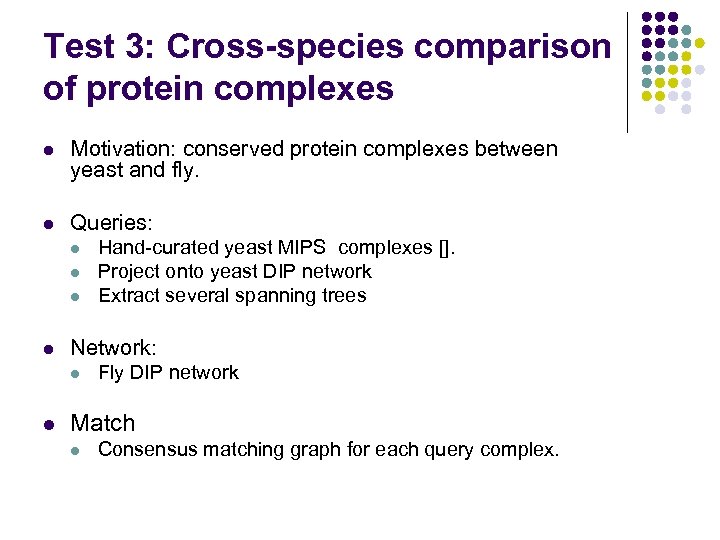 Test 3: Cross-species comparison of protein complexes

- Motivation: conserved protein complexes between yeast and fly.

- Queries:
  - Hand-curated yeast MIPS complexes [].
  - Project onto yeast DIP network
  - Extract several spanning trees

- Network:
  - Fly DIP network

- Match
  - Consensus matching graph for each query complex.